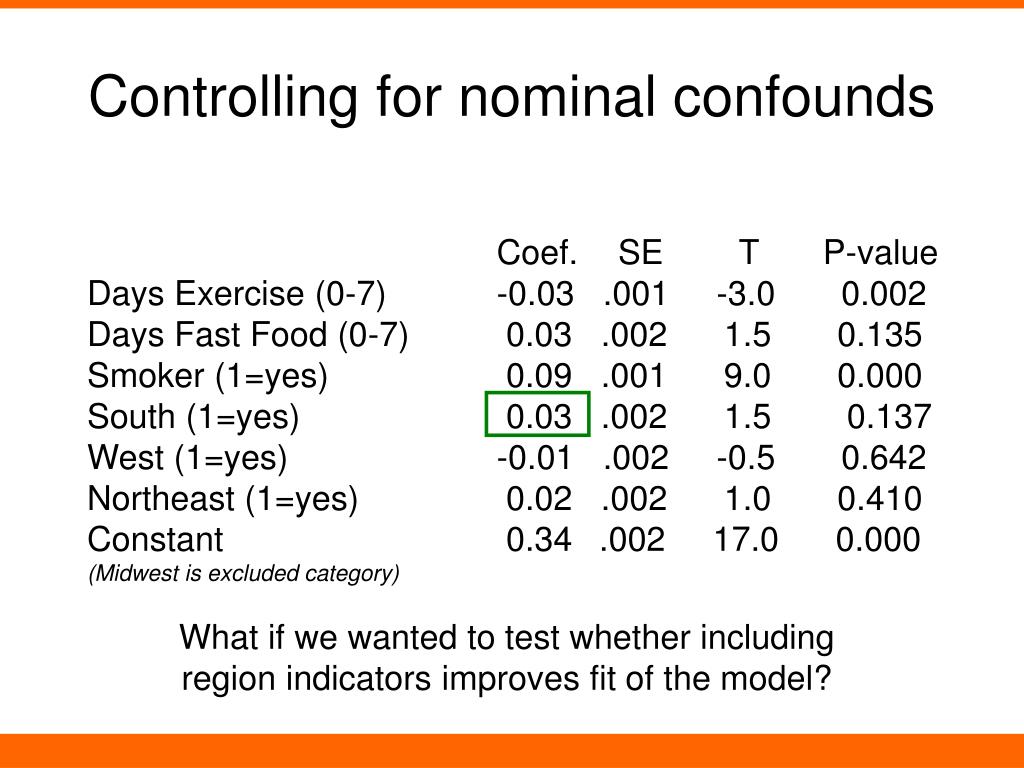 Controlling for nominal confounds

| | Coef. | SE | T | P-value |
|---|---|---|---|---|
| Days Exercise (0-7) | -0.03 | .001 | -3.0 | 0.002 |
| Days Fast Food (0-7) | 0.03 | .002 | 1.5 | 0.135 |
| Smoker (1=yes) | 0.09 | .001 | 9.0 | 0.000 |
| South (1=yes) | 0.03 | .002 | 1.5 | 0.137 |
| West (1=yes) | -0.01 | .002 | -0.5 | 0.642 |
| Northeast (1=yes) | 0.02 | .002 | 1.0 | 0.410 |
| Constant | 0.34 | .002 | 17.0 | 0.000 |

(Midwest is excluded category)

What if we wanted to test whether including region indicators improves fit of the model?